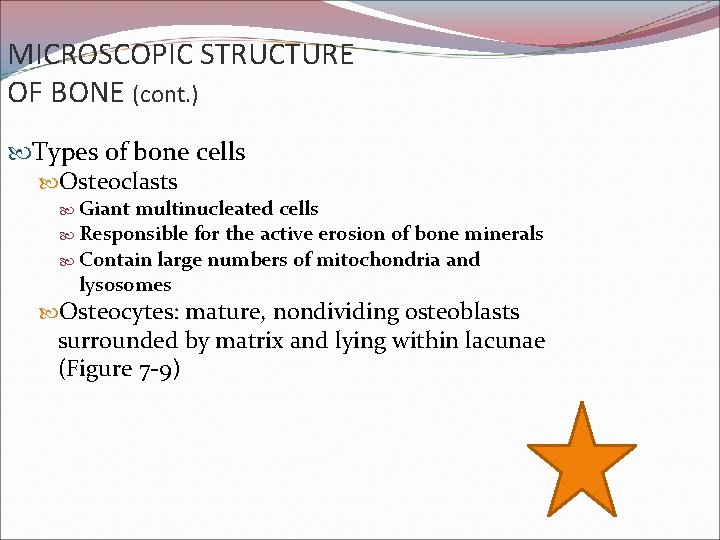 MICROSCOPIC STRUCTURE OF BONE (cont.)

Types of bone cells

Osteoclasts

Giant multinucleated cells

Responsible for the active erosion of bone minerals

Contain large numbers of mitochondria and lysosomes

Osteocytes: mature, nondividing osteoblasts surrounded by matrix and lying within lacunae (Figure 7-9)